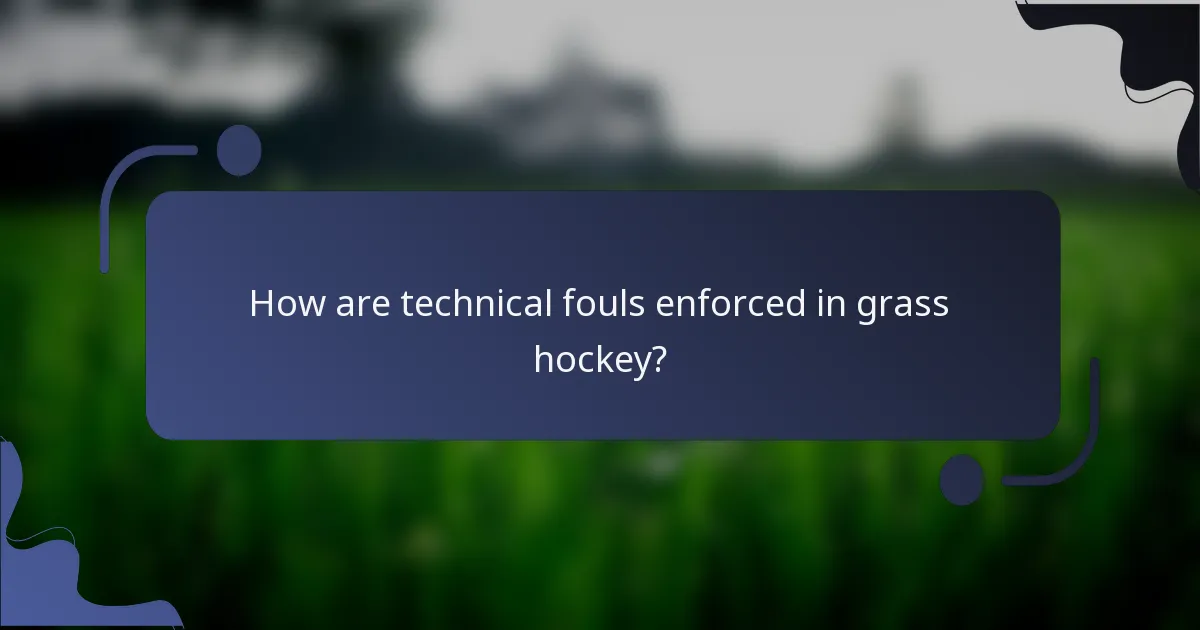 How are technical fouls enforced in grass hockey?